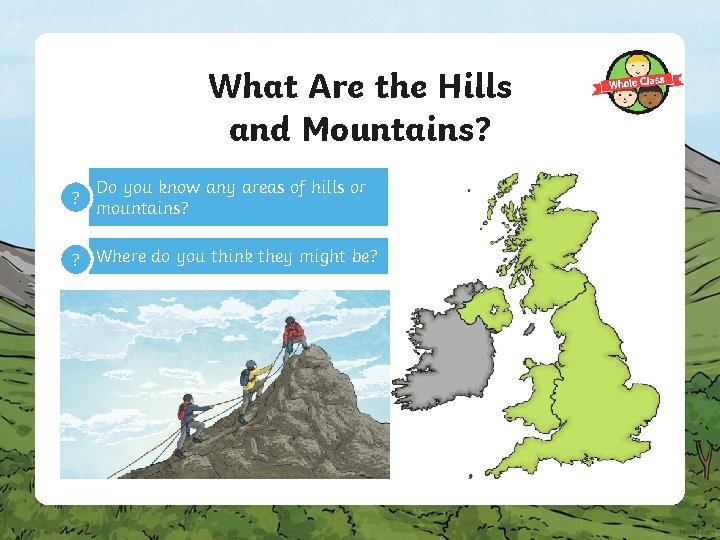 What Are the Hills and Mountains?

Whole Class

?

Do you know any areas of hills or mountains?

?

Where do you think they might be?